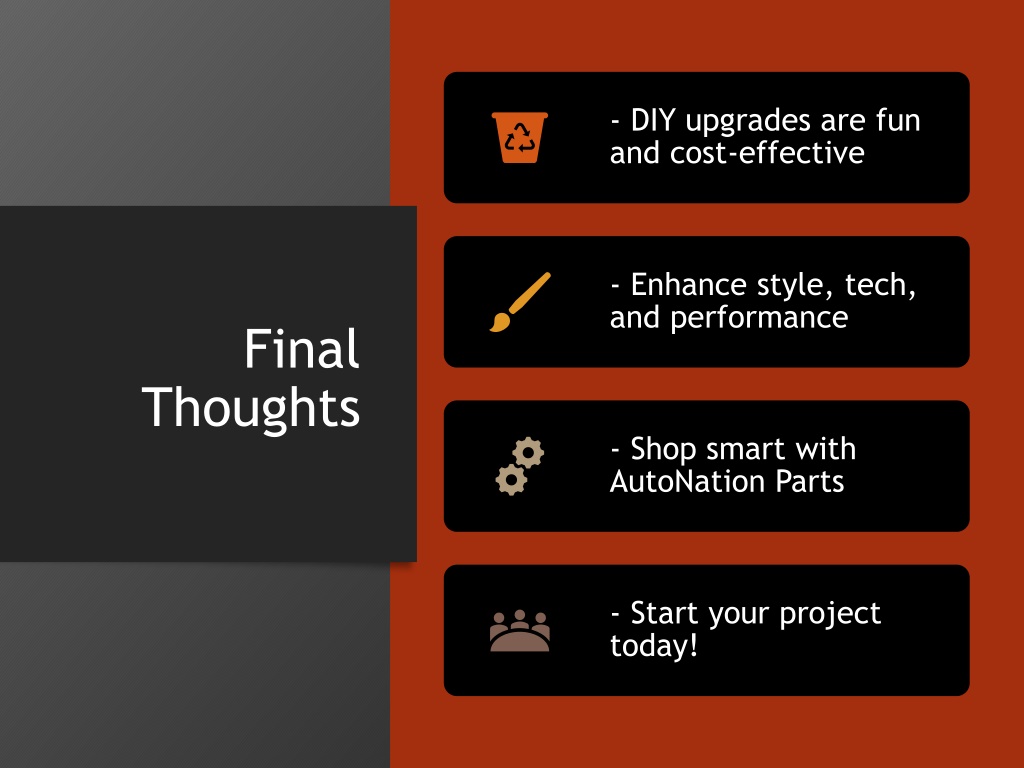 Final Thoughts

- DIY upgrades are fun and cost-effective

- Enhance style, tech, and performance

- Shop smart with AutoNation Parts

- Start your project today!